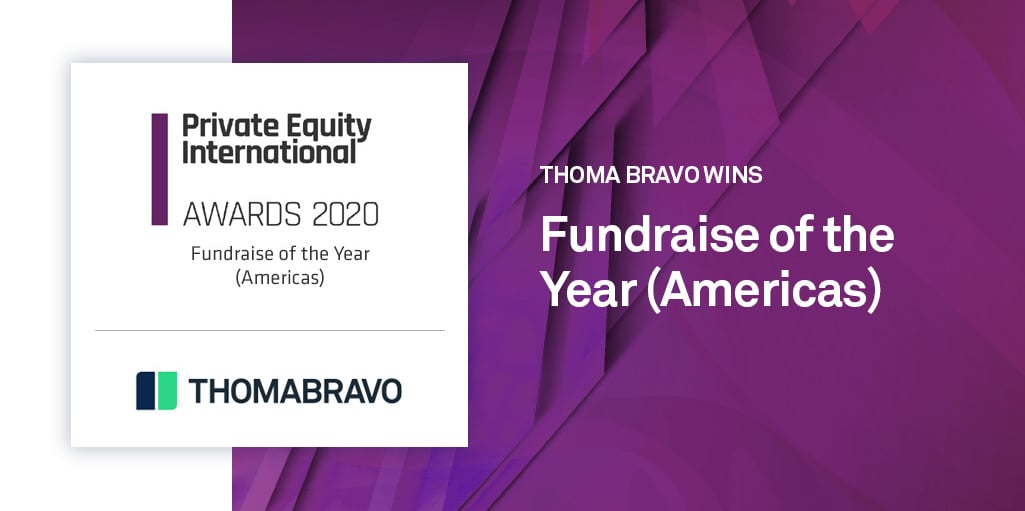 Private Equity International

AWARDS 2020

Fundraise of the Year (Americas)

THOMABRAVO

THOMA BRAVO WINS

Fundraise of the Year (Americas)